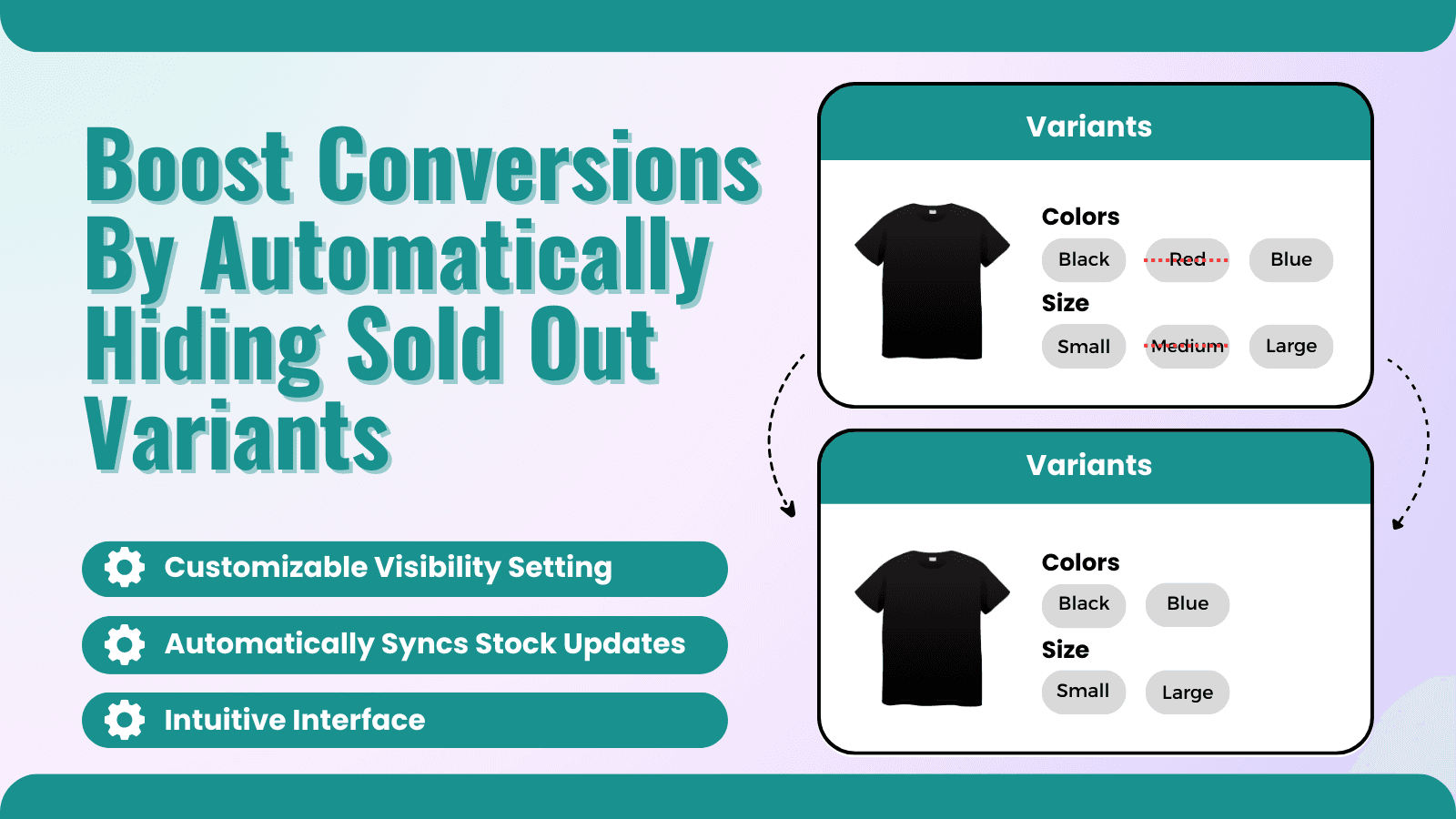 Boost Conversions By Automatically Hiding Sold Out Variants

Customizable Visibility Setting

Automatically Syncs Stock Updates

Intuitive Interface

Variants

Colors

Black Red Blue

Size

Small Medium Large

Variants

Colors

Black Blue

Size

Small Large